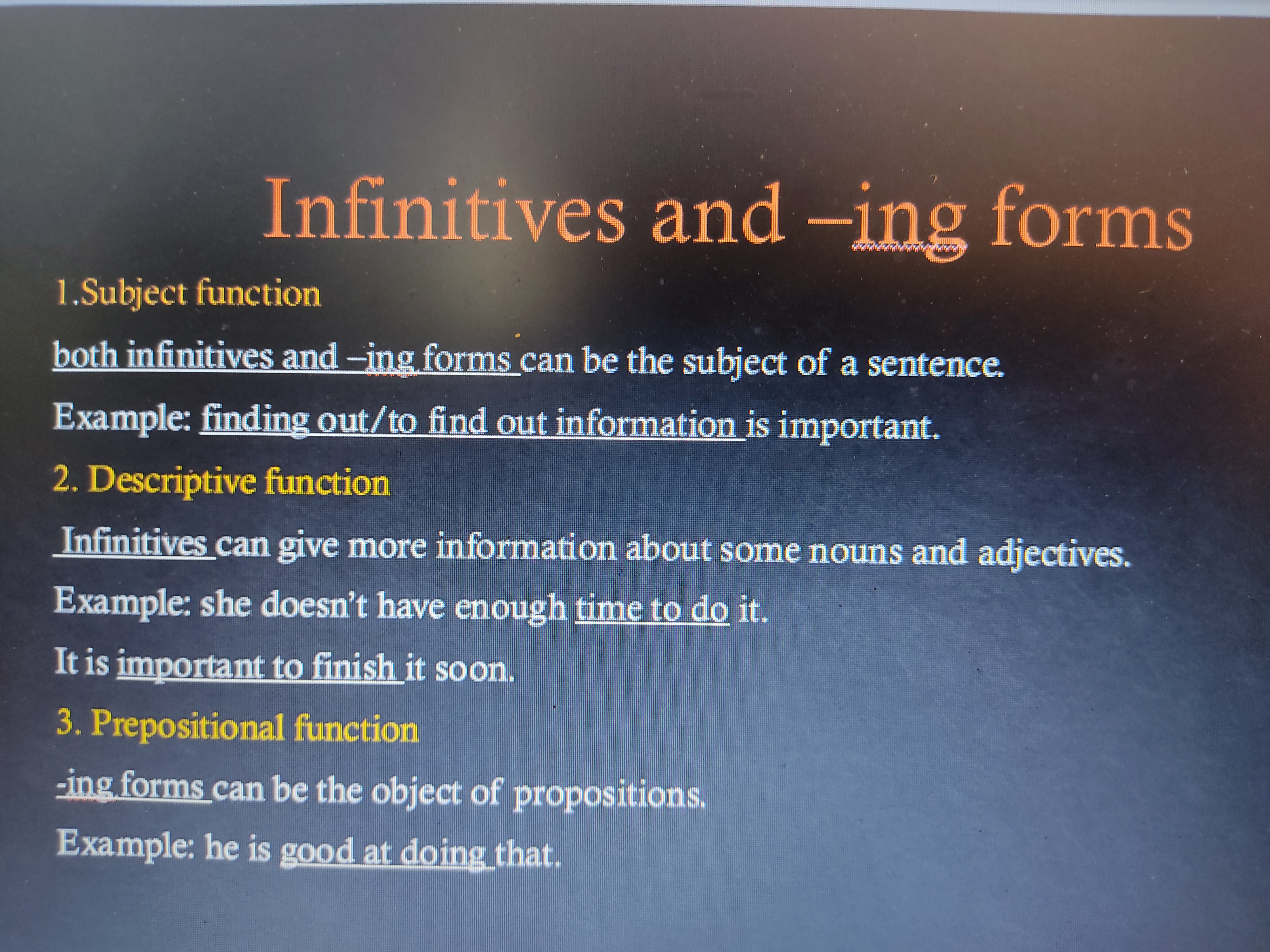 Infinitives and –ing forms

1.Subject function

both infinitives and –ing forms can be the subject of a sentence.

Example: finding out/to find out information is important.

2. Descriptive function

Infinitives can give more information about some nouns and adjectives.

Example: she doesn't have enough time to do it.

It is important to finish it soon.

3. Prepositional function

-ing forms can be the object of propositions.

Example: he is good at doing that.